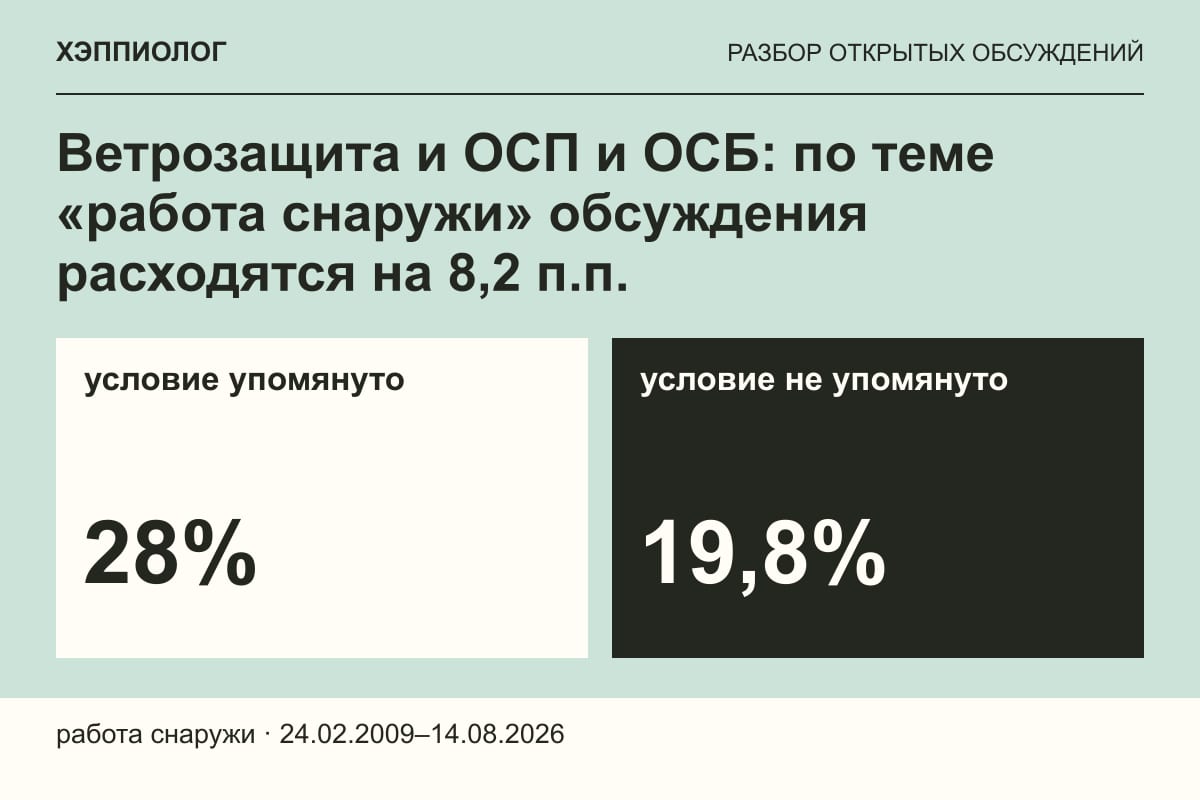 ХЭППИОЛОГ

РАЗБОР ОТКРЫТЫХ ОБСУЖДЕНИЙ

Ветрозащита и ОСП и ОСБ: по теме «работа снаружи» обсуждения расходятся на 8,2 п.п.

условие упомянуто

28%

условие не упомянуто

19,8%

работа снаружи · 24.02.2009–14.08.2026